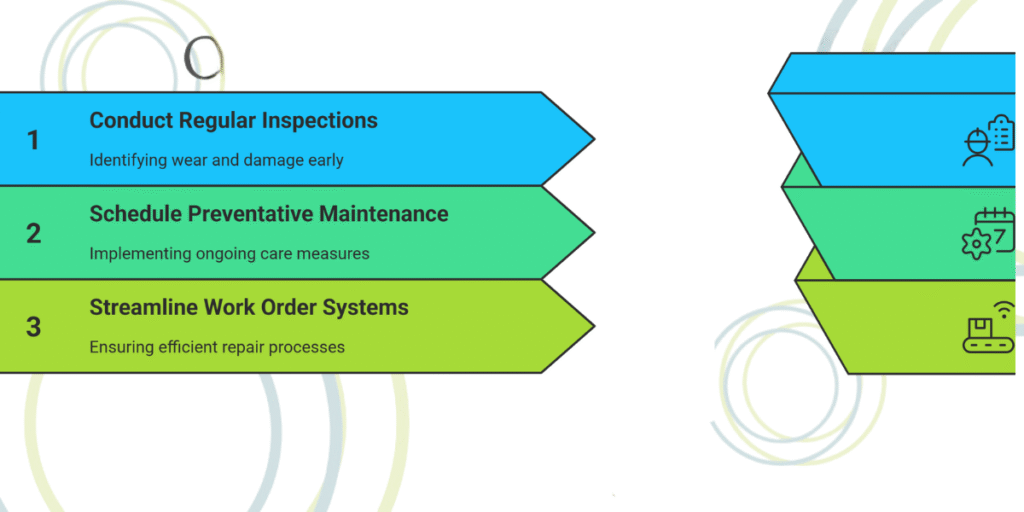 1
Conduct Regular Inspections
Identifying wear and damage early

2
Schedule Preventative Maintenance
Implementing ongoing care measures

3
Streamline Work Order Systems
Ensuring efficient repair processes

7